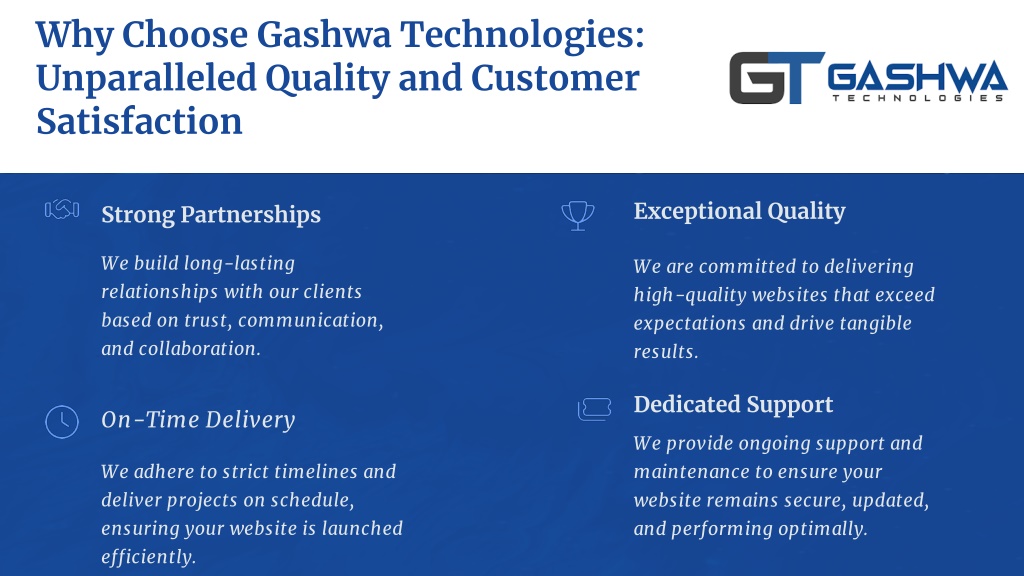 Why Choose Gashwa Technologies: Unparalleled Quality and Customer Satisfaction

GT GASHWA TECHNOLOGIES

Strong Partnerships

We build long-lasting relationships with our clients based on trust, communication, and collaboration.

On-Time Delivery

We adhere to strict timelines and deliver projects on schedule, ensuring your website is launched efficiently.

Exceptional Quality

We are committed to delivering high-quality websites that exceed expectations and drive tangible results.

Dedicated Support

We provide ongoing support and maintenance to ensure your website remains secure, updated, and performing optimally.